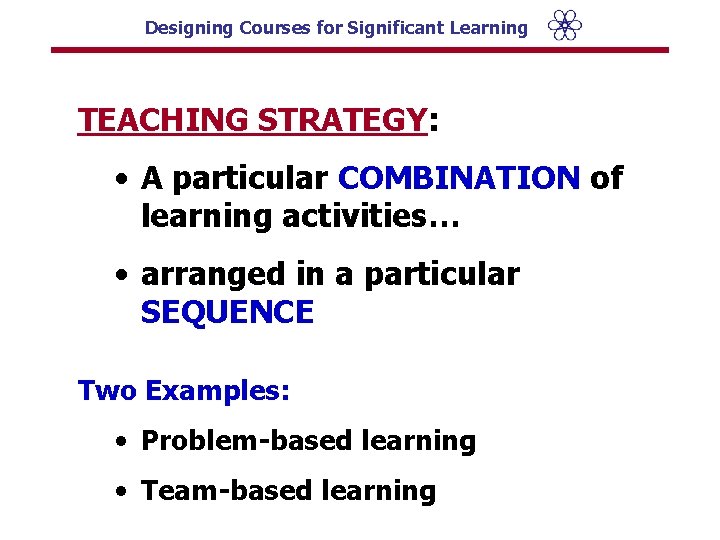 Designing Courses for Significant Learning

TEACHING STRATEGY:

• A particular COMBINATION of learning activities…

• arranged in a particular SEQUENCE

Two Examples:

• Problem-based learning

• Team-based learning